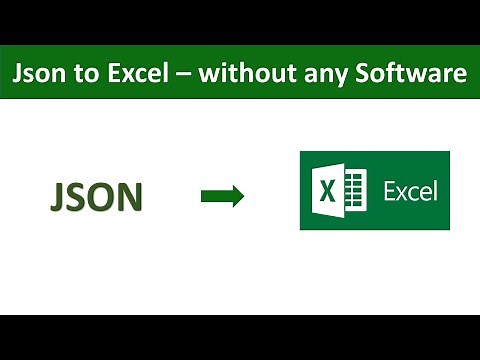 Json to Excel – without any Software

JSON

X Excel